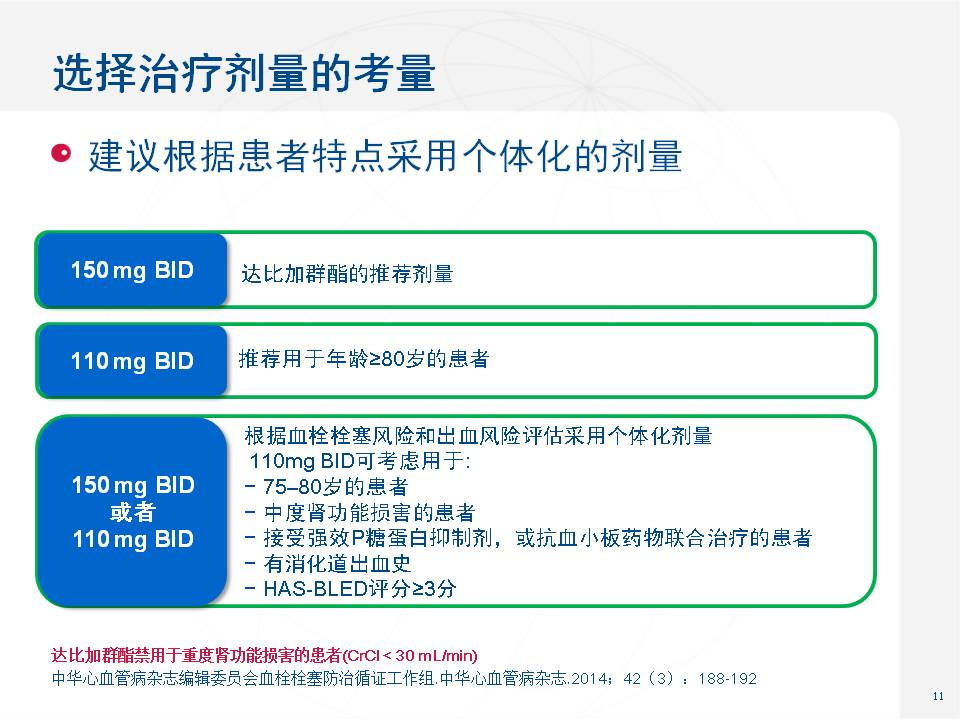 选择治疗剂量的考量

建议根据患者特点采用个体化的剂量

150 mg BID
达比加群酯的推荐剂量

110 mg BID
推荐用于年龄≥80岁的患者

150 mg BID
或者
110 mg BID
根据血栓栓塞风险和出血风险评估采用个体化剂量
110mg BID可考虑用于:
− 75–80岁的患者
− 中度肾功能损害的患者
− 接受强效P糖蛋白抑制剂，或抗血小板药物联合治疗的患者
− 有消化道出血史
− HAS-BLED评分≥3分

达比加群酯禁用于重度肾功能损害的患者(CrCl < 30 mL/min)
中华心血管病杂志编辑委员会血栓栓塞防治循证工作组.中华心血管病杂志.2014；42（3）：188-192

11